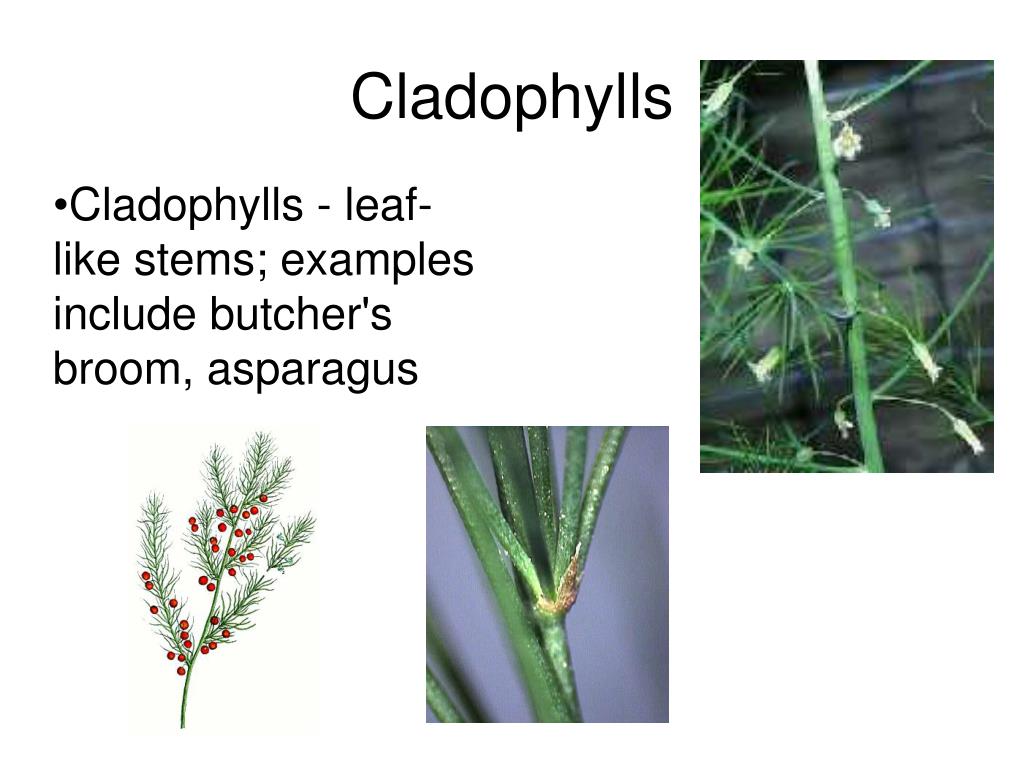 Cladophylls

•Cladophylls - leaf-like stems; examples include butcher's broom, asparagus